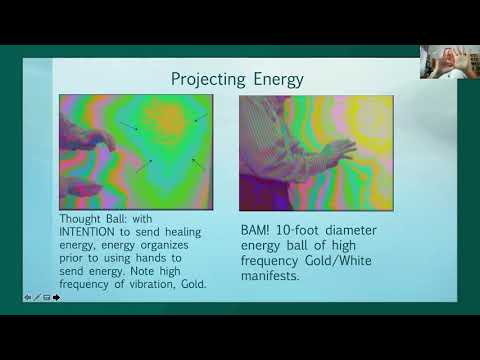 Projecting Energy

Thought Ball: with INTENTION to send healing energy, energy organizes prior to using hands to send energy. Note high frequency of vibration, Gold.

BAM! 10-foot diameter energy ball of high frequency Gold/White manifests.